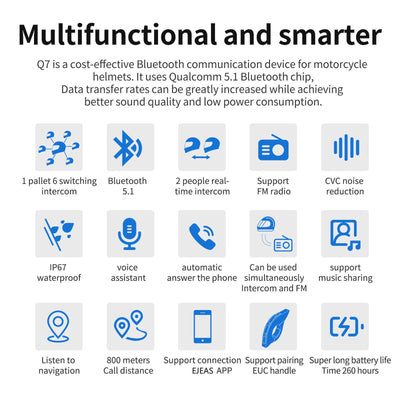 Multifunctional and smarter

Q7 is a cost-effective Bluetooth communication device for motorcycle helmets. It uses Qualcomm 5.1 Bluetooth chip, Data transfer rates can be greatly increased while achieving better sound quality and low power consumption.

1 pallet 6 switching intercom

Bluetooth 5.1

2 people real-time intercom

Support FM radio

CVC noise reduction

IP67 waterproof

voice assistant

automatic answer the phone

Can be used simultaneously Intercom and FM

support music sharing

Listen to navigation

800 meters Call distance

Support connection EJEAS APP

Support pairing EUC handle

Super long battery life Time 260 hours